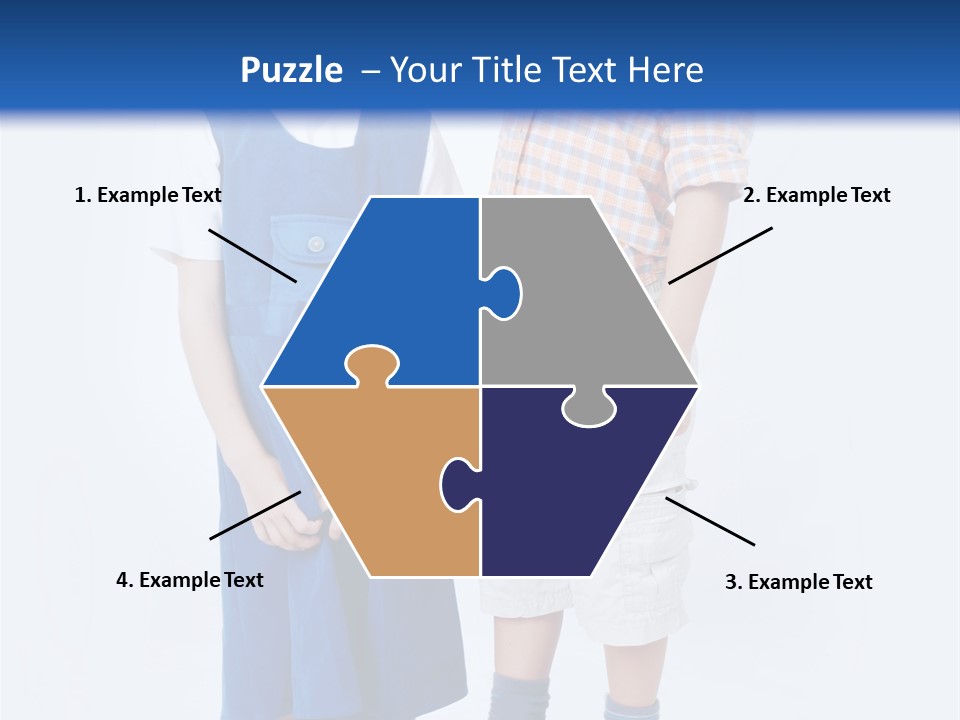 Puzzle – Your Title Text Here

1. Example Text

2. Example Text

4. Example Text

3. Example Text